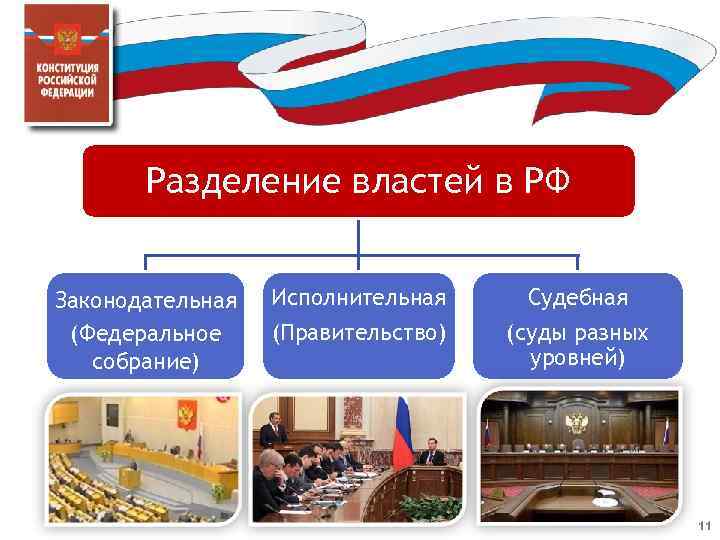 КОНСТИТУЦИЯ РОССИЙСКОЙ ФЕДЕРАЦИИ

Разделение властей в РФ

Законодательная (Федеральное собрание)

Исполнительная (Правительство)

Судебная (суды разных уровней)

11